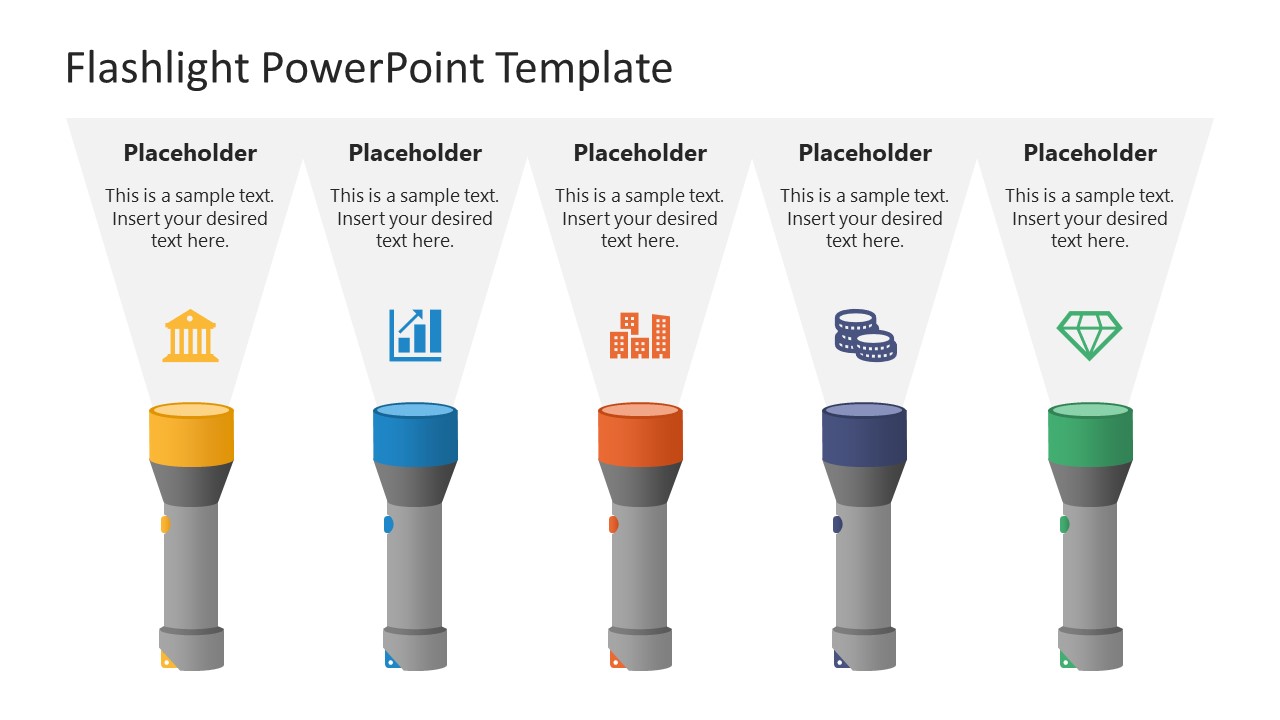 Flashlight PowerPoint Template

Placeholder

This is a sample text. Insert your desired text here.

Placeholder

This is a sample text. Insert your desired text here.

Placeholder

This is a sample text. Insert your desired text here.

Placeholder

This is a sample text. Insert your desired text here.

Placeholder

This is a sample text. Insert your desired text here.